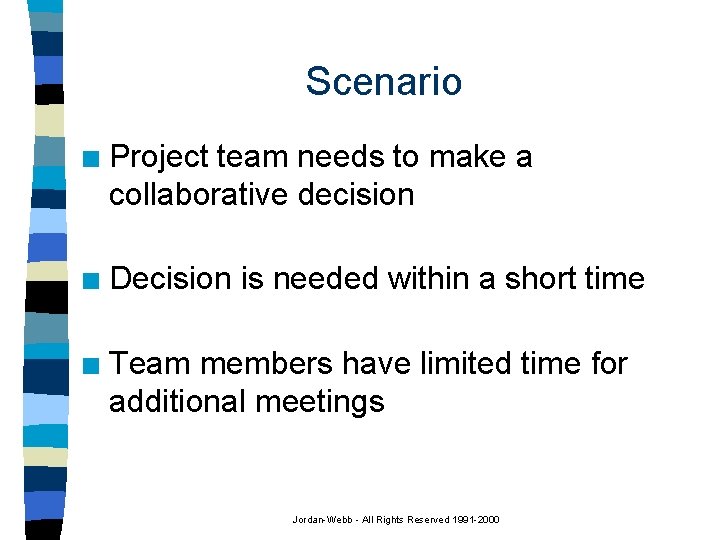 Scenario

■ Project team needs to make a collaborative decision

■ Decision is needed within a short time

■ Team members have limited time for additional meetings

Jordan-Webb - All Rights Reserved 1991-2000